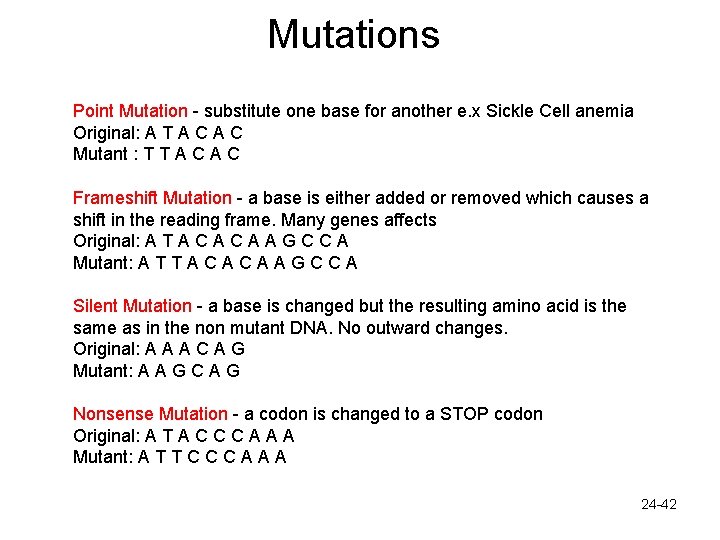 Mutations

Point Mutation - substitute one base for another e.x Sickle Cell anemia
Original: A T A C A C
Mutant : T T A C A C

Frameshift Mutation - a base is either added or removed which causes a shift in the reading frame. Many genes affects
Original: A T A C A C A A G C C A
Mutant: A T T A C A C A A G C C A

Silent Mutation - a base is changed but the resulting amino acid is the same as in the non mutant DNA. No outward changes.
Original: A A A C A G
Mutant: A A G C A G

Nonsense Mutation - a codon is changed to a STOP codon
Original: A T A C C C A A A
Mutant: A T T C C C A A A

24-42